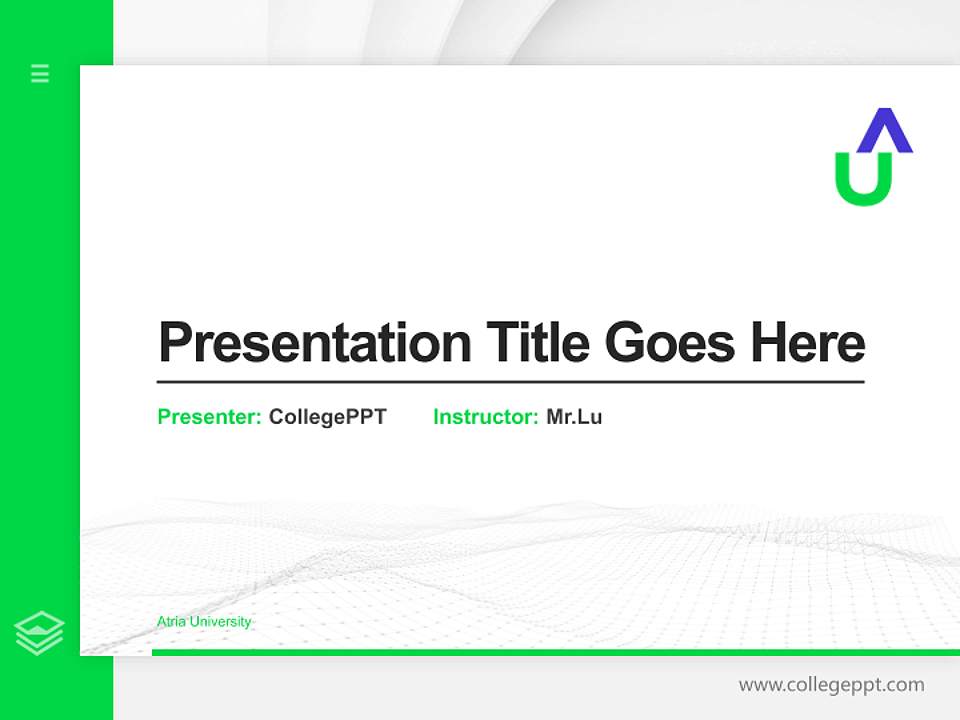 Presentation Title Goes Here

Presenter: CollegePPT Instructor: Mr.Lu

Atria University

www.collegeppt.com